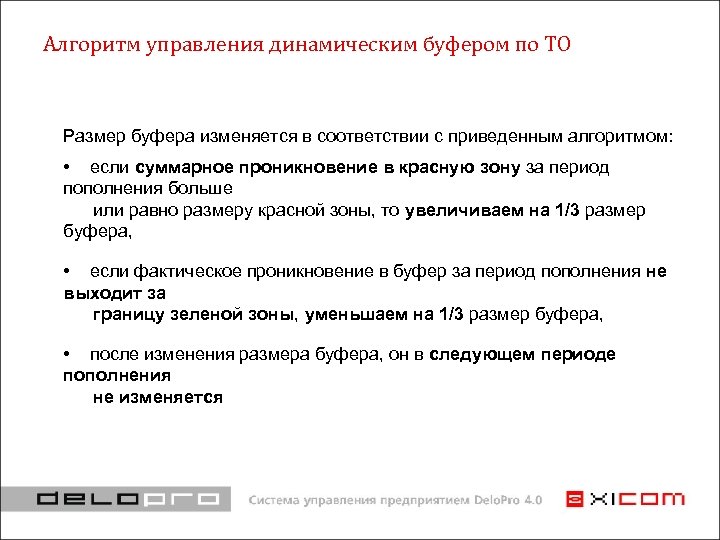 Алгоритм управления динамическим буфером по ТО

Размер буфера изменяется в соответствии с приведенным алгоритмом:

• если суммарное проникновение в красную зону за период пополнения больше или равно размеру красной зоны, то увеличиваем на 1/3 размер буфера,

• если фактическое проникновение в буфер за период пополнения не выходит за границу зеленой зоны, уменьшаем на 1/3 размер буфера,

• после изменения размера буфера, он в следующем периоде пополнения не изменяется

delopro Система управления предприятием DeloPro 4.0 EXICOM